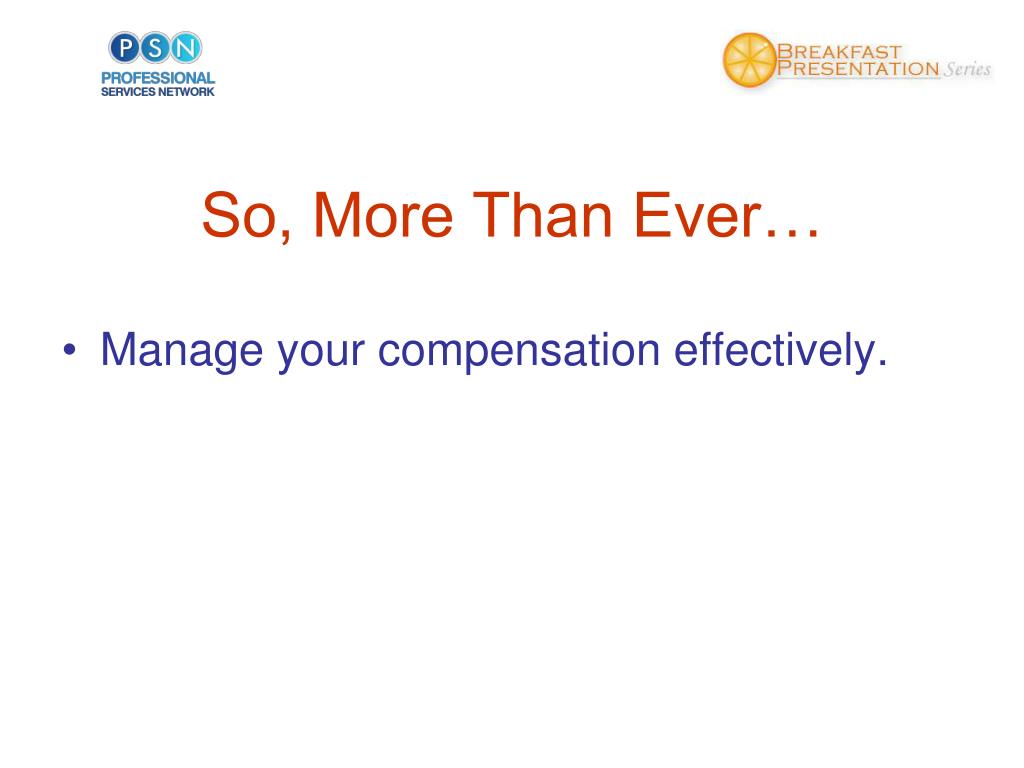 PSN
PROFESSIONAL
SERVICES NETWORK

BREAKFAST
PRESENTATION Series

So, More Than Ever…

• Manage your compensation effectively.